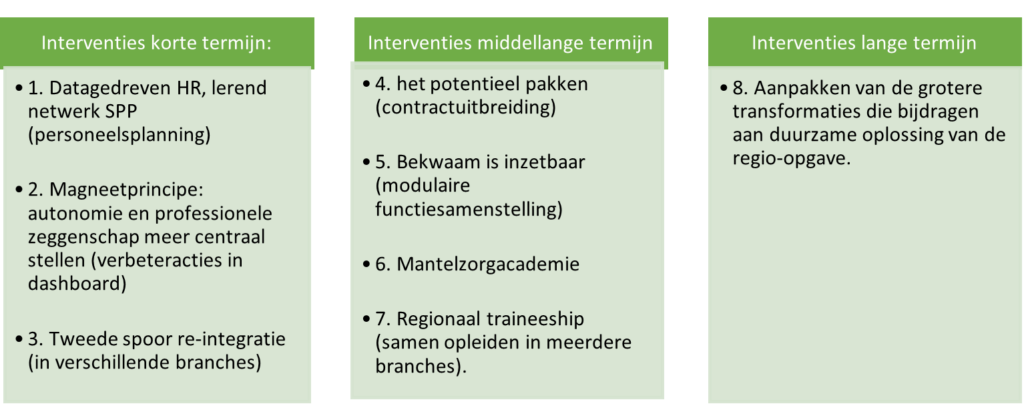 Interventies korte termijn:

• 1. Datagedreven HR, lerend netwerk SPP (personeelsplanning)

• 2. Magneetprincipe: autonomie en professionele zeggenschap meer centraal stellen (verbeteracties in dashboard)

• 3. Tweede spoor re-integratie (in verschillende branches)

Interventies middellange termijn

• 4. het potentieel pakken (contractuitbreiding)

• 5. Bekwaam is inzetbaar (modulaire functiesamenstelling)

• 6. Mantelzorgacademie

• 7. Regionaal traineeship (samen opleiden in meerdere branches).

Interventies lange termijn

• 8. Aanpakken van de grotere transformaties die bijdragen aan duurzame oplossing van de regio-opgave.